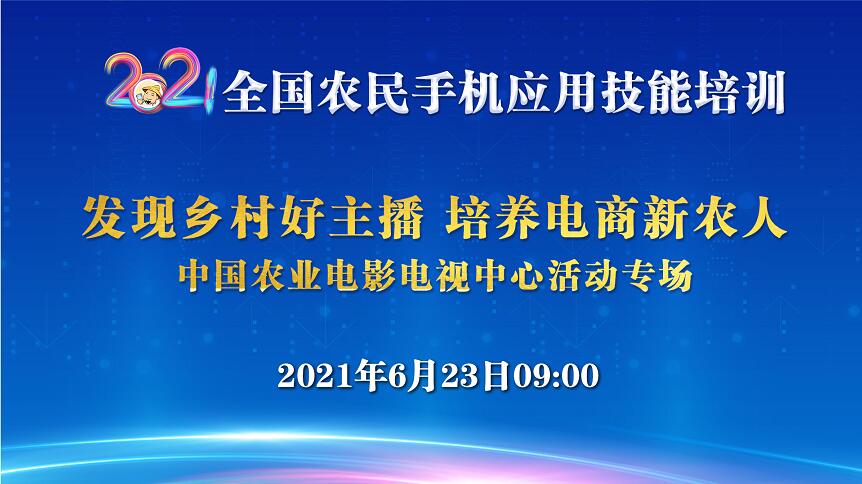 2021 全国农民手机应用技能培训

发现乡村好主播 培养电商新农人
中国农业电影电视中心活动专场

2021年6月23日09:00